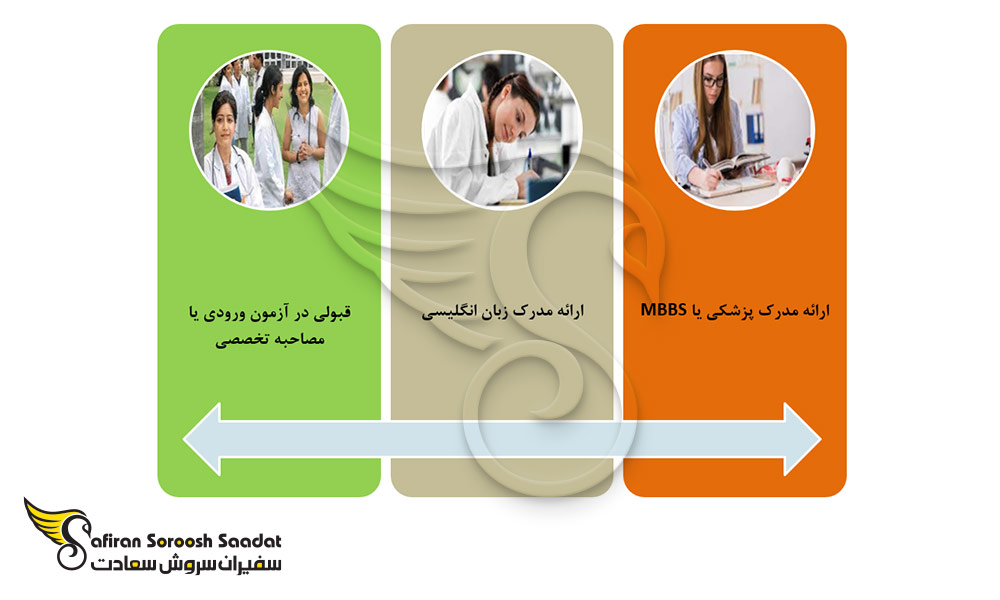 ارائه مدرک پزشکی یا MBBS

ارائه مدرک زبان انگلیسی

قبولی در آزمون ورودی یا مصاحبه تخصصی

Safiran Soroosh Saadat
سفیران سروش سعادت